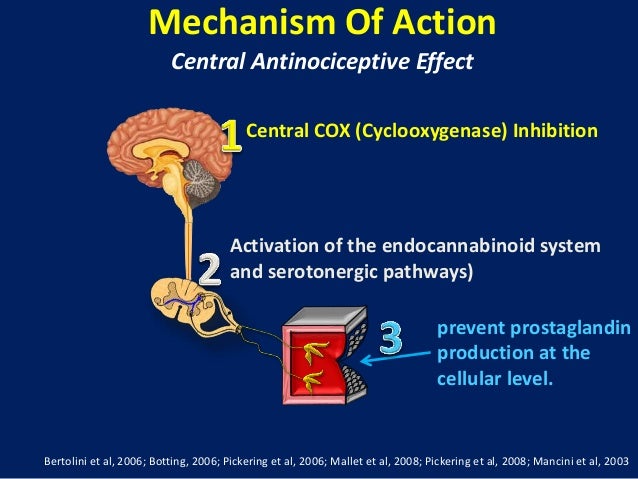 Mechanism Of Action
Central Antinociceptive Effect

1 Central COX (Cyclooxygenase) Inhibition

2 Activation of the endocannabinoid system and serotonergic pathways)

3 prevent prostaglandin production at the cellular level.

Bertolini et al, 2006; Botting, 2006; Pickering et al, 2006; Mallet et al, 2008; Pickering et al, 2008; Mancini et al, 2003